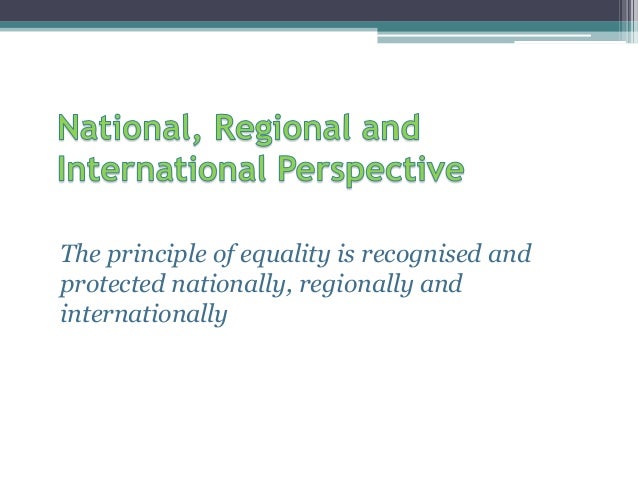 National, Regional and International Perspective

The principle of equality is recognised and protected nationally, regionally and internationally